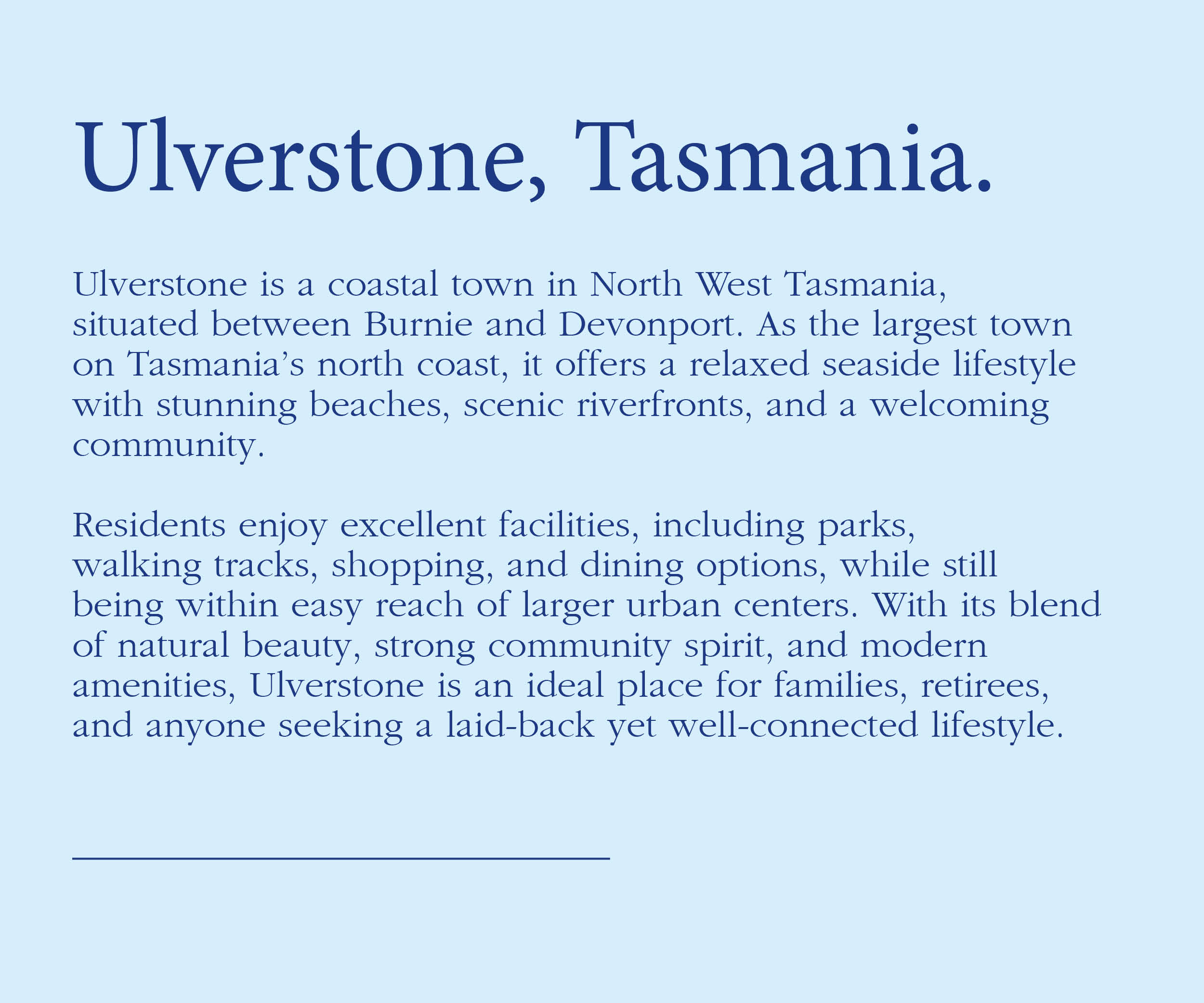 Ulverstone, Tasmania.

Ulverstone is a coastal town in North West Tasmania, situated between Burnie and Devonport. As the largest town on Tasmania's north coast, it offers a relaxed seaside lifestyle with stunning beaches, scenic riverfronts, and a welcoming community.

Residents enjoy excellent facilities, including parks, walking tracks, shopping, and dining options, while still being within easy reach of larger urban centers. With its blend of natural beauty, strong community spirit, and modern amenities, Ulverstone is an ideal place for families, retirees, and anyone seeking a laid-back yet well-connected lifestyle.